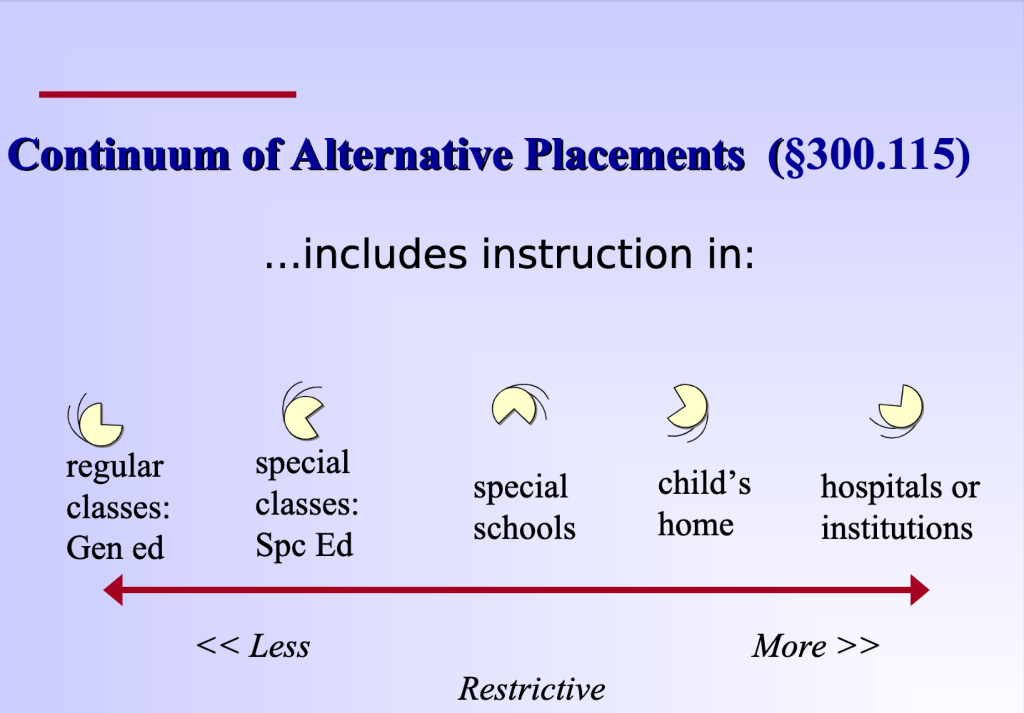 Continuum of Alternative Placements (§300.115)

...includes instruction in:

regular classes: Gen ed

special classes: Spc Ed

special schools

child's home

hospitals or institutions

<< Less

More >>

Restrictive